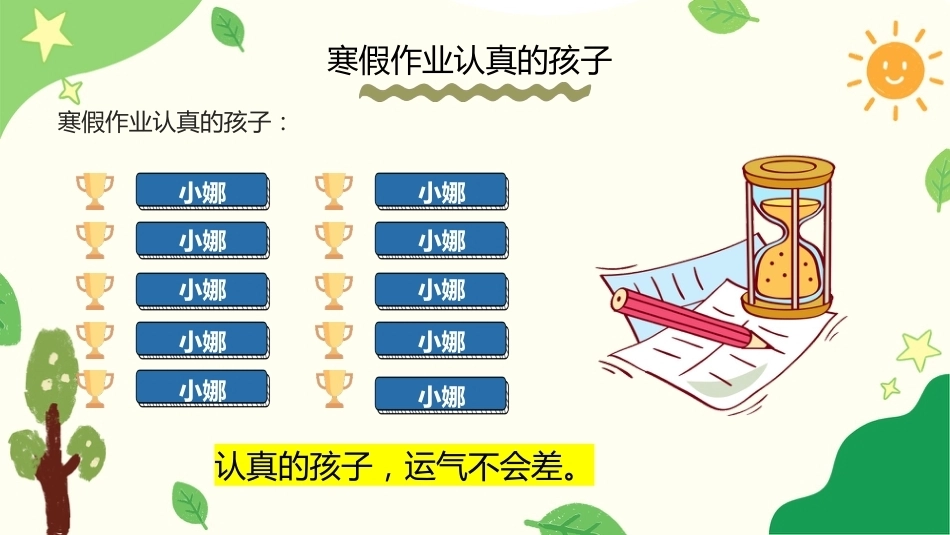 寒假作业认真的孩子

寒假作业认真的孩子：

小娜
小娜
小娜
小娜
小娜

小娜
小娜
小娜
小娜
小娜

认真的孩子，运气不会差。